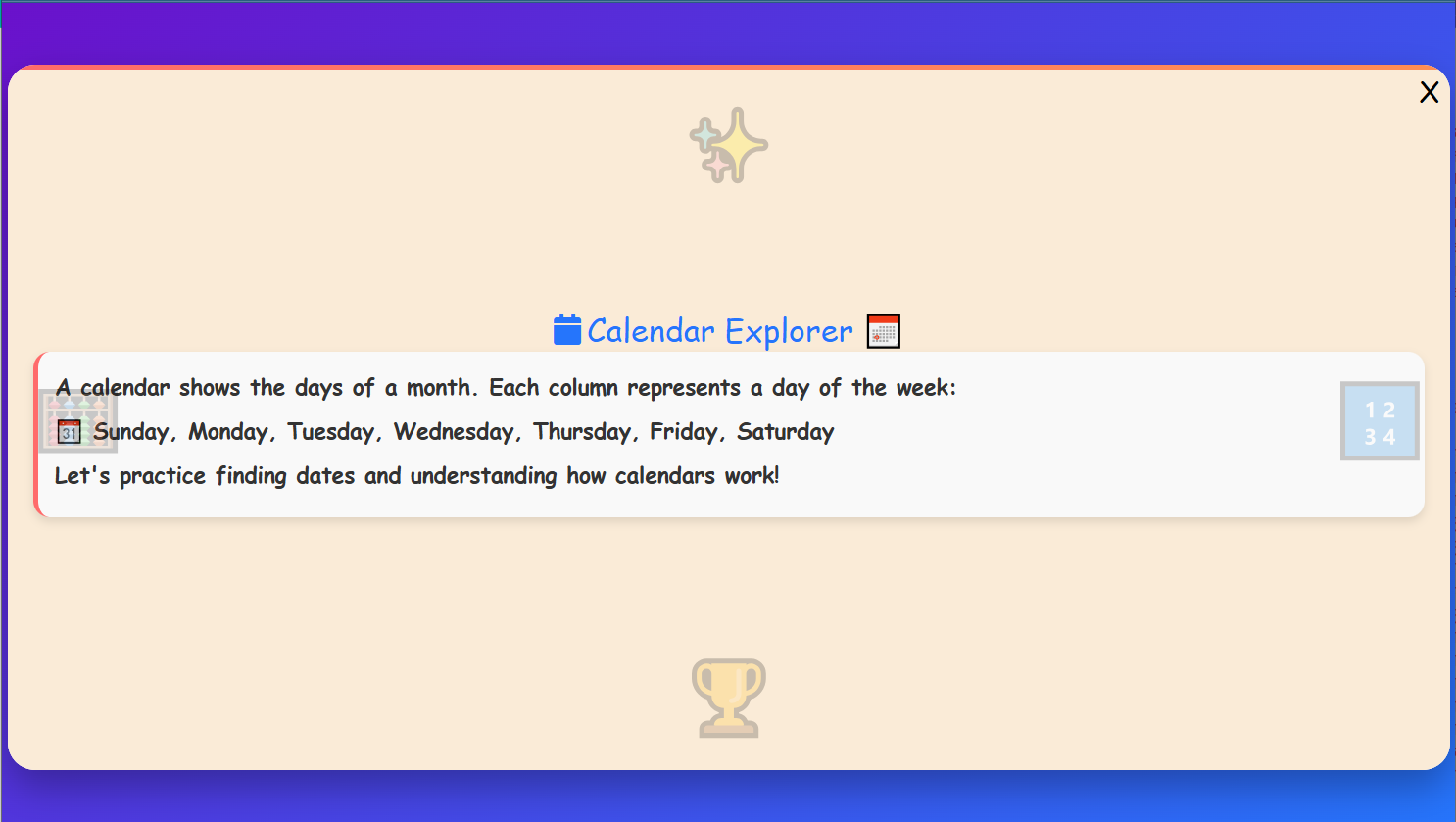 X

Calendar Explorer

A calendar shows the days of a month. Each column represents a day of the week:

31 Sunday, Monday, Tuesday, Wednesday, Thursday, Friday, Saturday

Let's practice finding dates and understanding how calendars work!

1 2
3 4